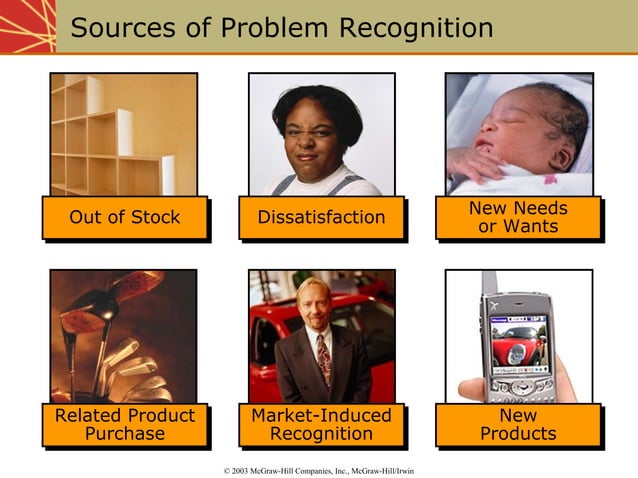 Sources of Problem Recognition

Out of Stock

Dissatisfaction

New Needs or Wants

Related Product Purchase

Market-Induced Recognition

New Products

© 2003 McGraw-Hill Companies, Inc., McGraw-Hill/Irwin